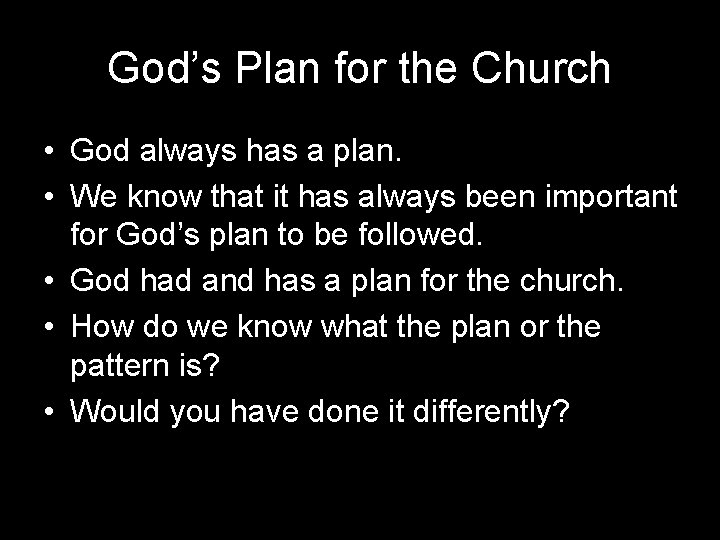 God’s Plan for the Church

• God always has a plan.
• We know that it has always been important for God’s plan to be followed.
• God had and has a plan for the church.
• How do we know what the plan or the pattern is?
• Would you have done it differently?